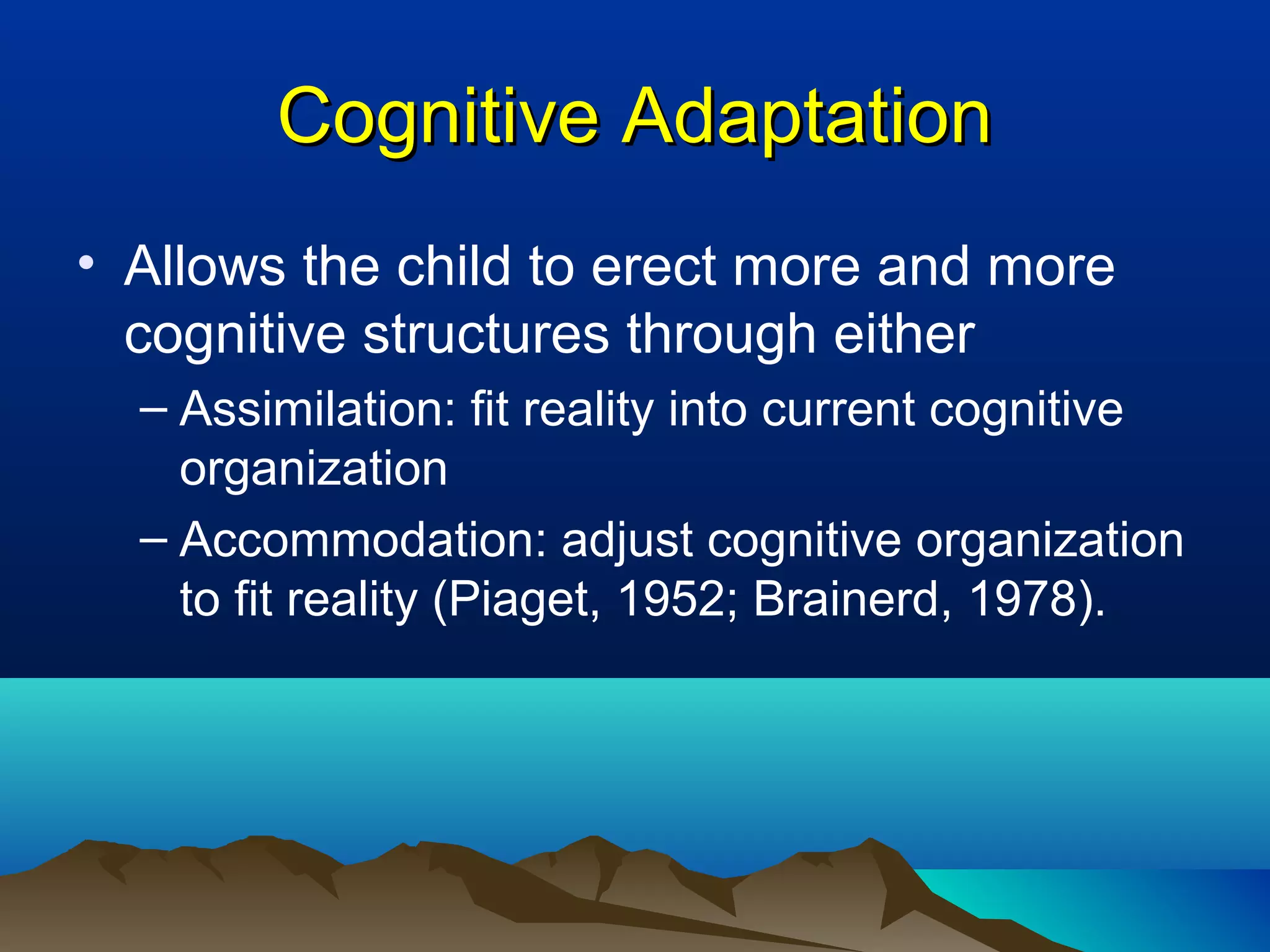 Cognitive Adaptation

• Allows the child to erect more and more cognitive structures through either

– Assimilation: fit reality into current cognitive organization

– Accommodation: adjust cognitive organization to fit reality (Piaget, 1952; Brainerd, 1978).